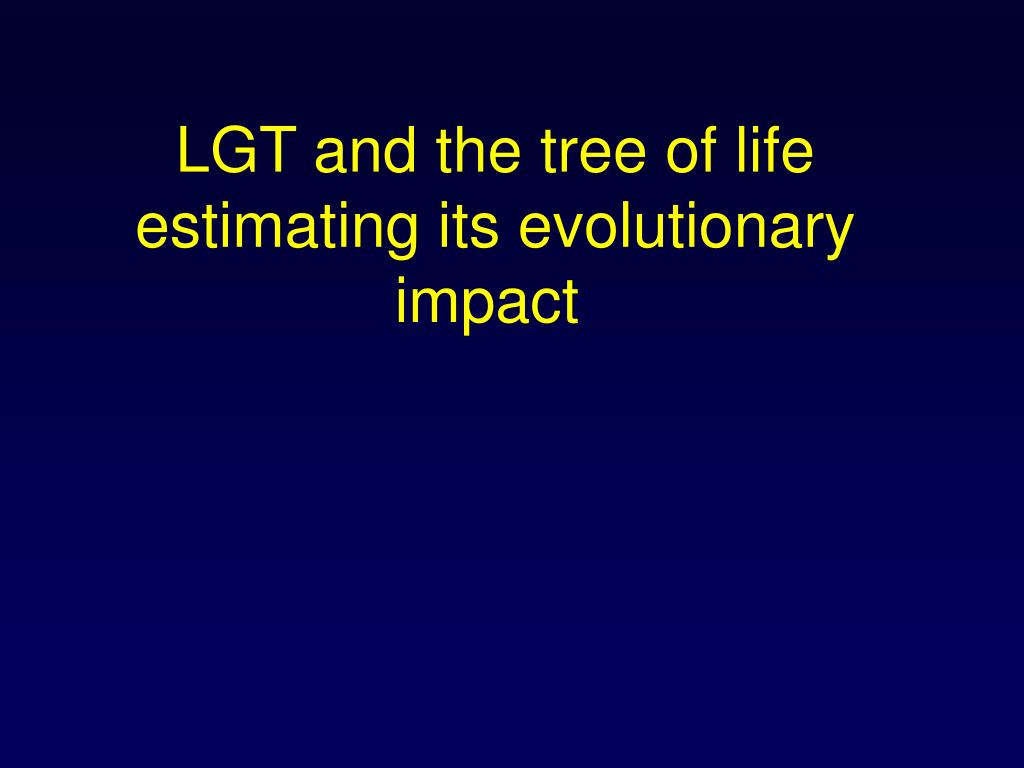 LGT and the tree of life estimating its evolutionary impact